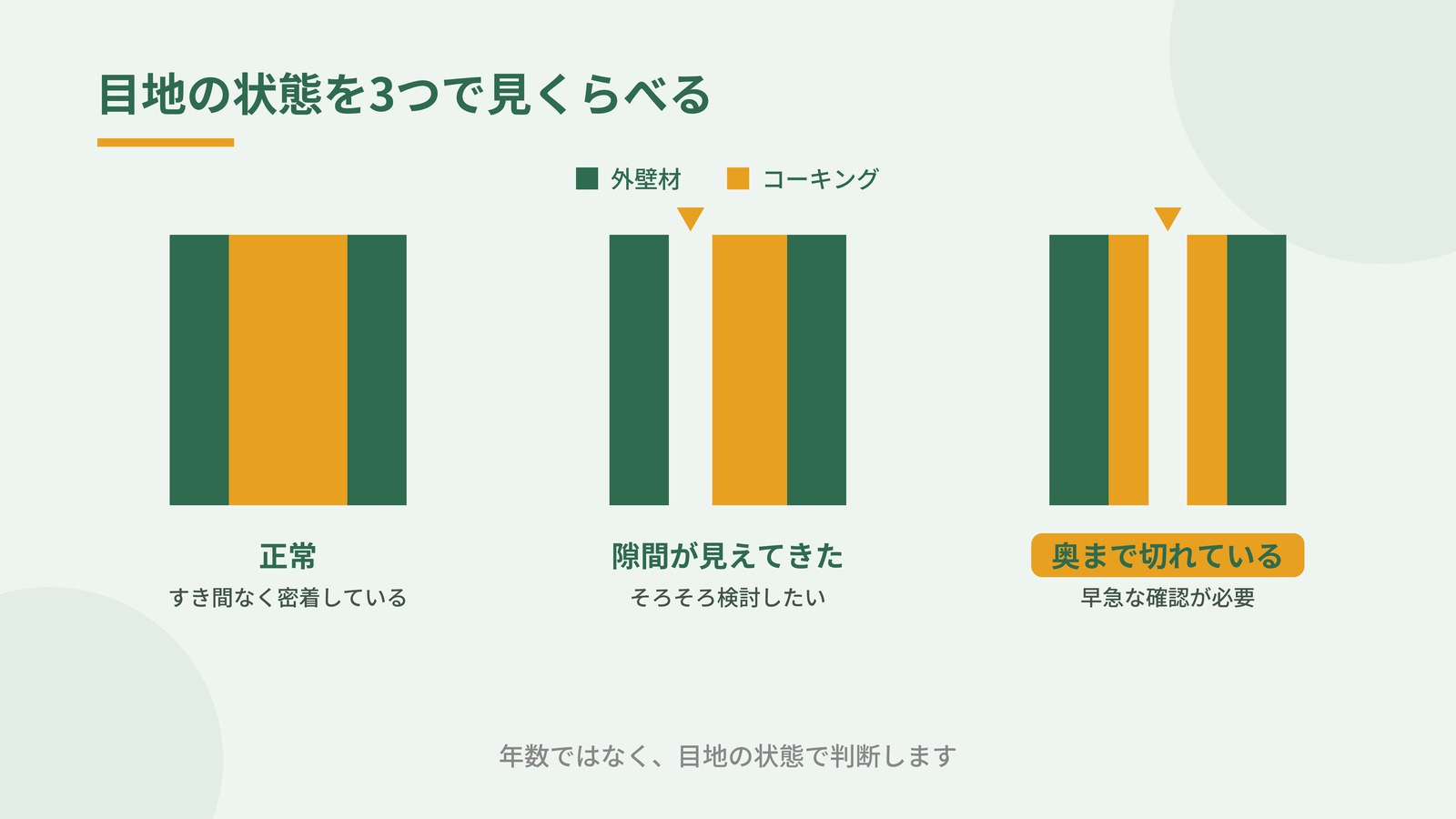 目地の状態を3つで見くらべる

外壁材　コーキング

正常
すき間なく密着している

隙間が見えてきた
そろそろ検討したい

奥まで切れている
早急な確認が必要

年数ではなく、目地の状態で判断します